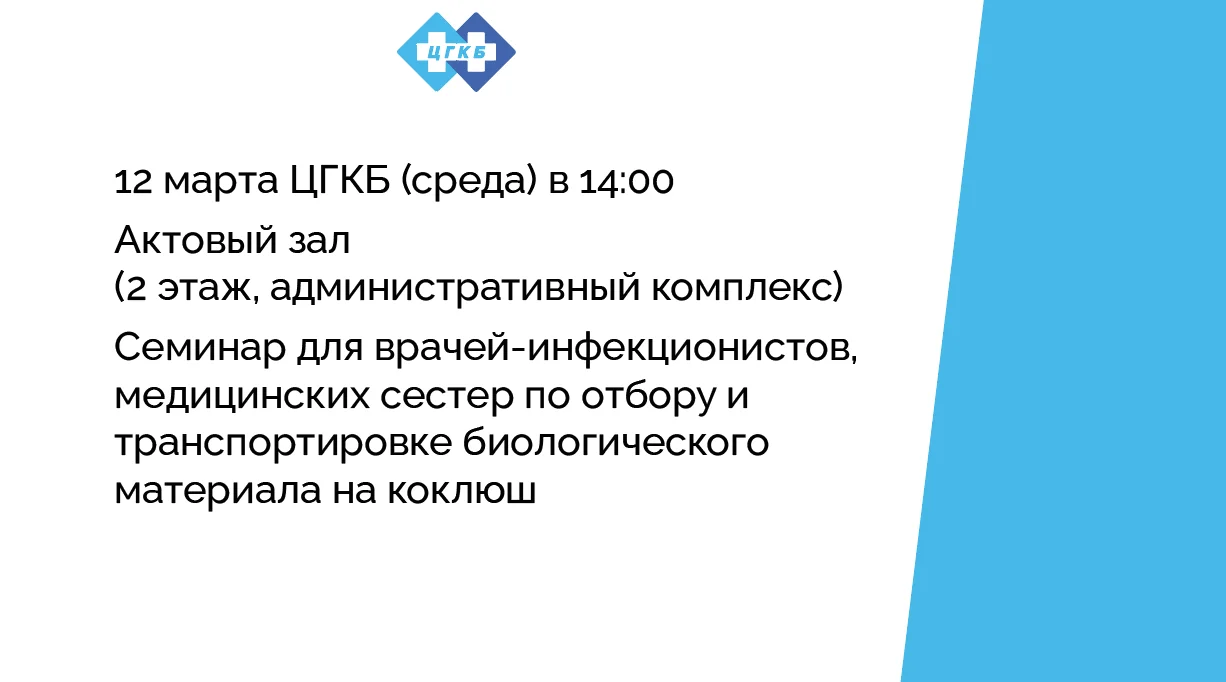 ЦГКБ

12 марта ЦГКБ (среда) в 14:00

Актовый зал
(2 этаж, административный комплекс)

Семинар для врачей-инфекционистов, медицинских сестер по отбору и транспортировке биологического материала на коклюш